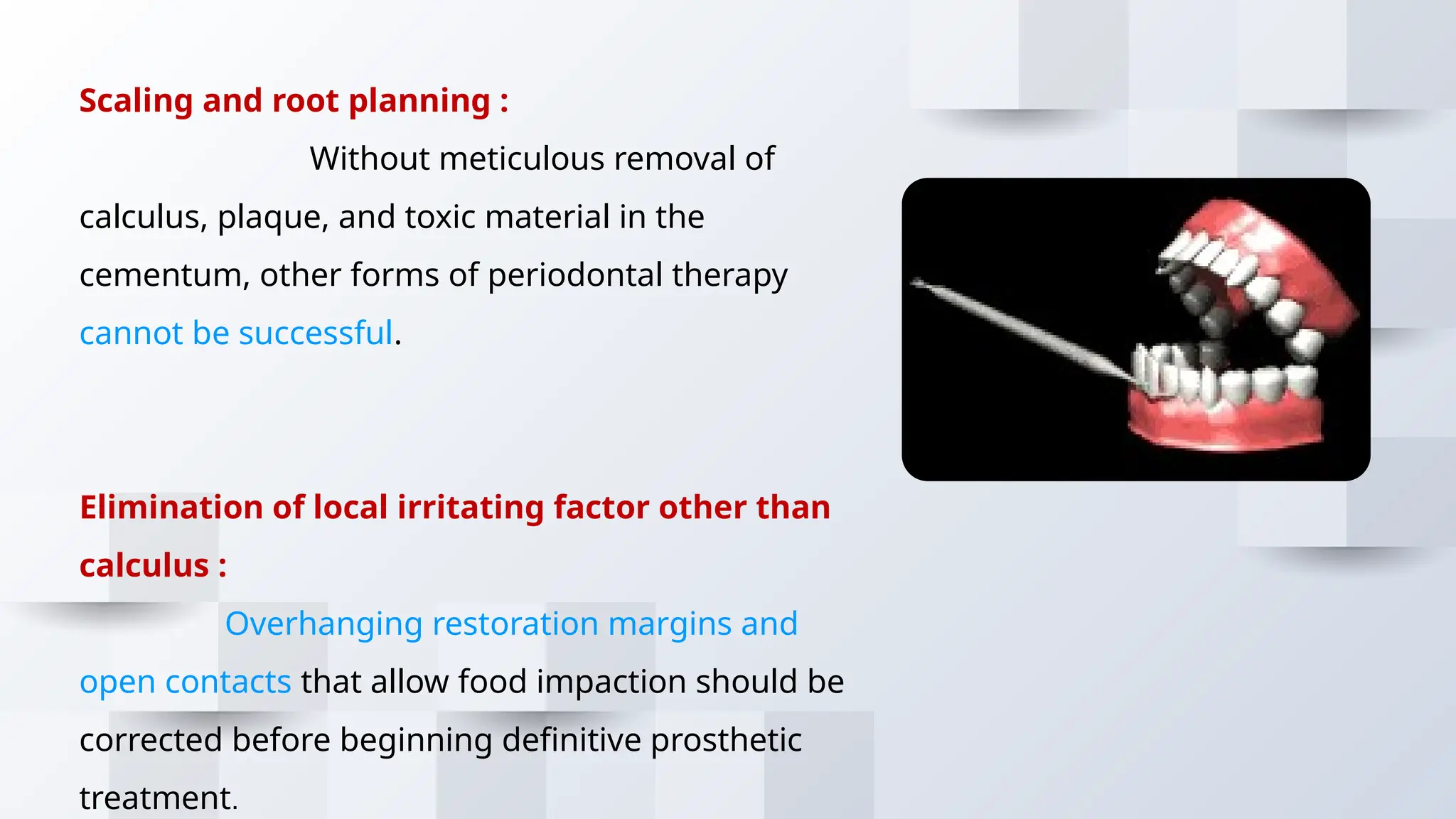 Scaling and root planning :

Without meticulous removal of calculus, plaque, and toxic material in the cementum, other forms of periodontal therapy cannot be successful.

Elimination of local irritating factor other than calculus :

Overhanging restoration margins and open contacts that allow food impaction should be corrected before beginning definitive prosthetic treatment.